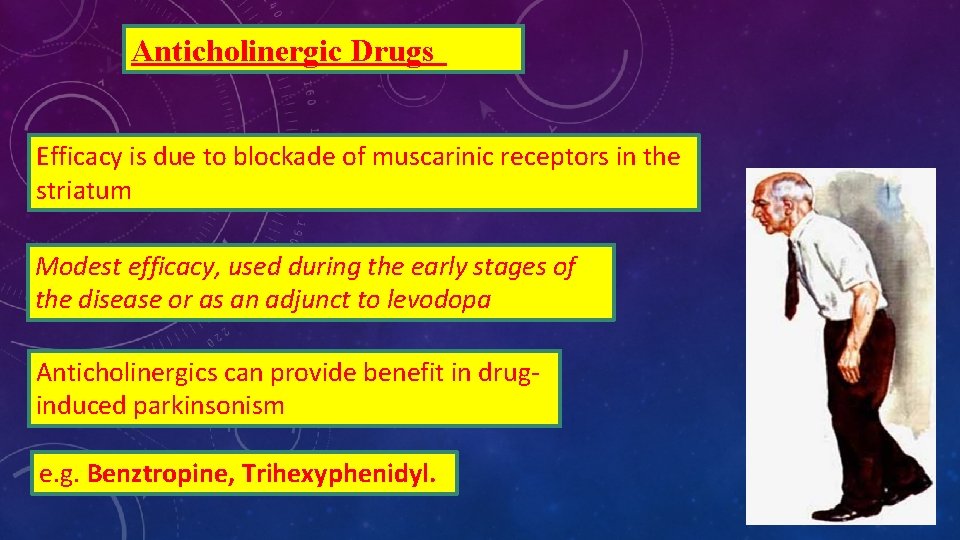 Anticholinergic Drugs

Efficacy is due to blockade of muscarinic receptors in the striatum

Modest efficacy, used during the early stages of the disease or as an adjunct to levodopa

Anticholinergics can provide benefit in drug-induced parkinsonism

e.g. Benztropine, Trihexyphenidyl.